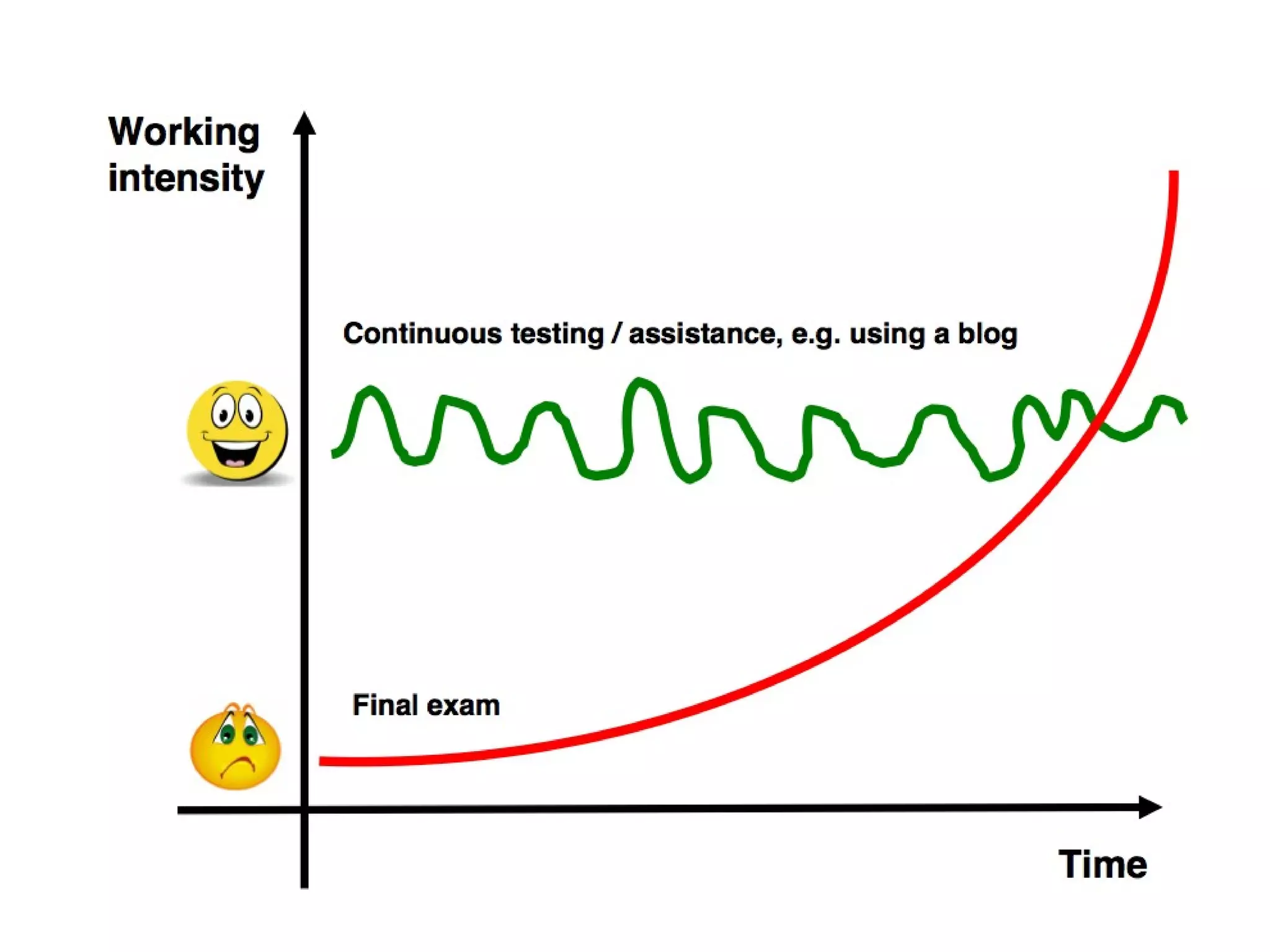 Working intensity

Continuous testing / assistance, e.g. using a blog

Final exam

Time